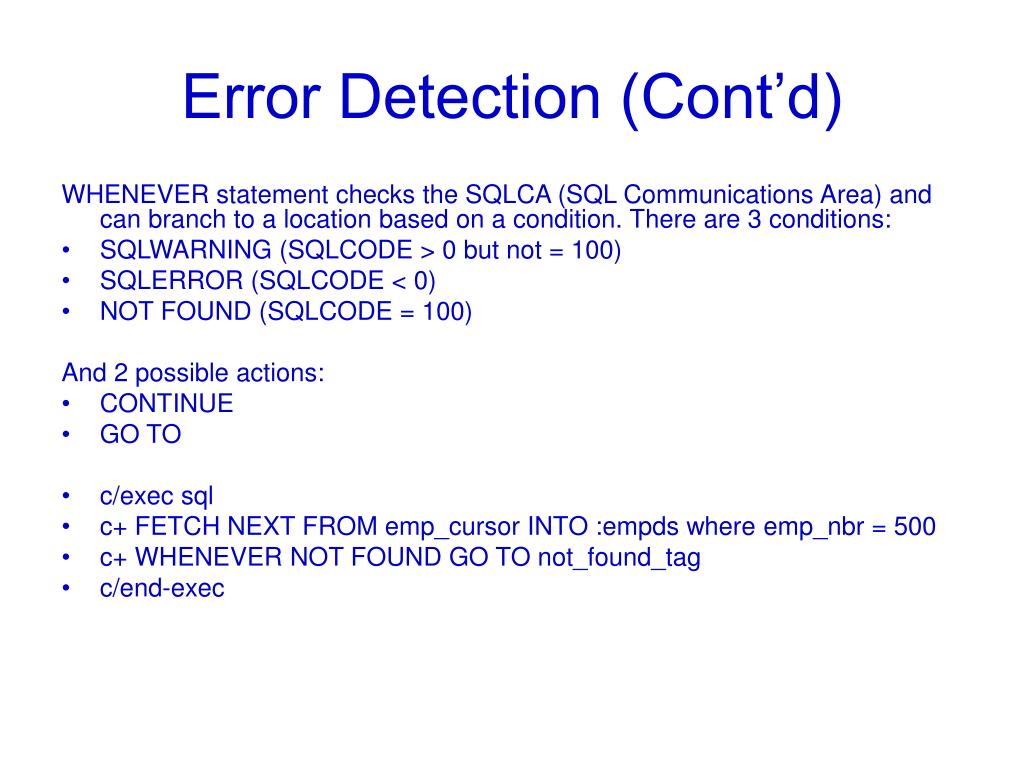 Error Detection (Cont’d)

WHENEVER statement checks the SQLCA (SQL Communications Area) and can branch to a location based on a condition. There are 3 conditions:
• SQLWARNING (SQLCODE > 0 but not = 100)
• SQLERROR (SQLCODE < 0)
• NOT FOUND (SQLCODE = 100)

And 2 possible actions:
• CONTINUE
• GO TO

• c/exec sql
• c+ FETCH NEXT FROM emp_cursor INTO :empds where emp_nbr = 500
• c+ WHENEVER NOT FOUND GO TO not_found_tag
• c/end-exec